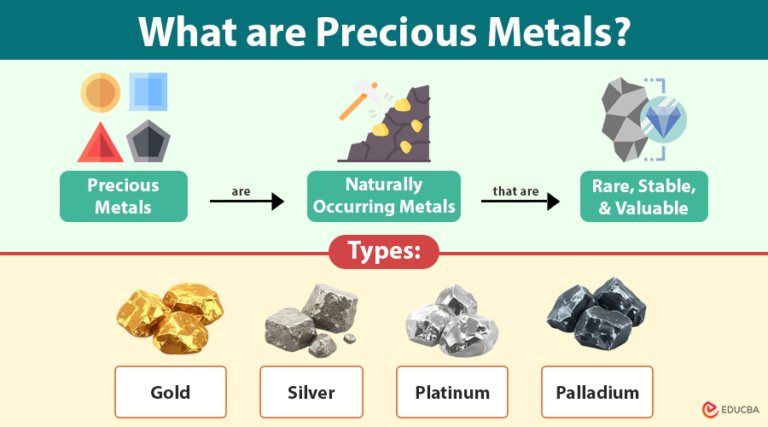 What are Precious Metals?

Precious Metals

are

Naturally Occurring Metals

that are

Rare, Stable, & Valuable

Types:

Gold

Silver

Platinum

Palladium

EDUCBA